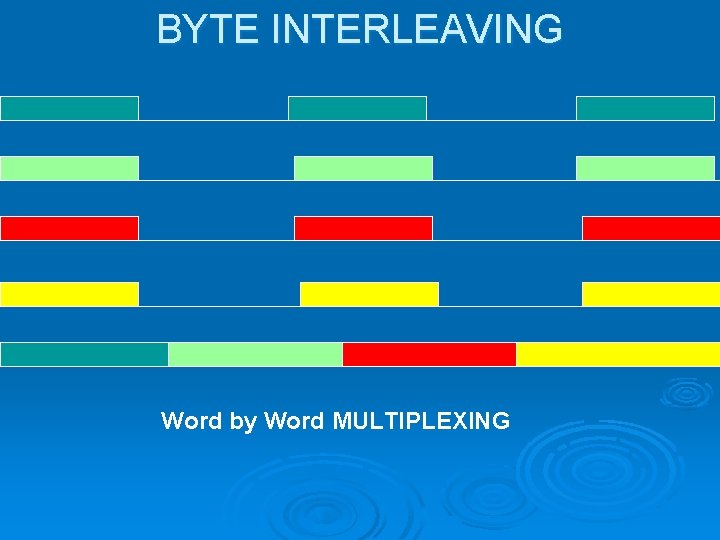 BYTE INTERLEAVING

Word by Word MULTIPLEXING